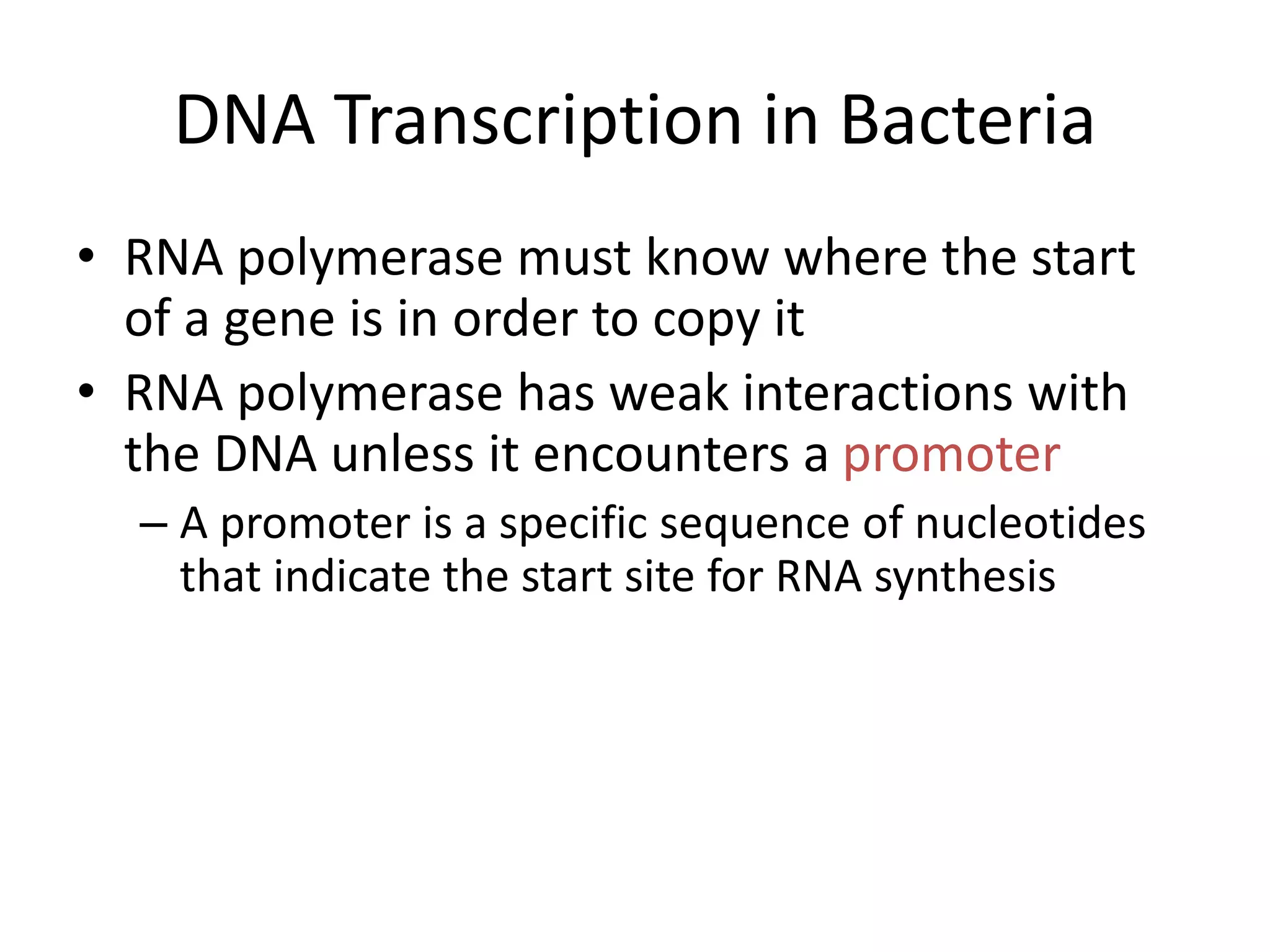 DNA Transcription in Bacteria

• RNA polymerase must know where the start of a gene is in order to copy it

• RNA polymerase has weak interactions with the DNA unless it encounters a promoter

– A promoter is a specific sequence of nucleotides that indicate the start site for RNA synthesis